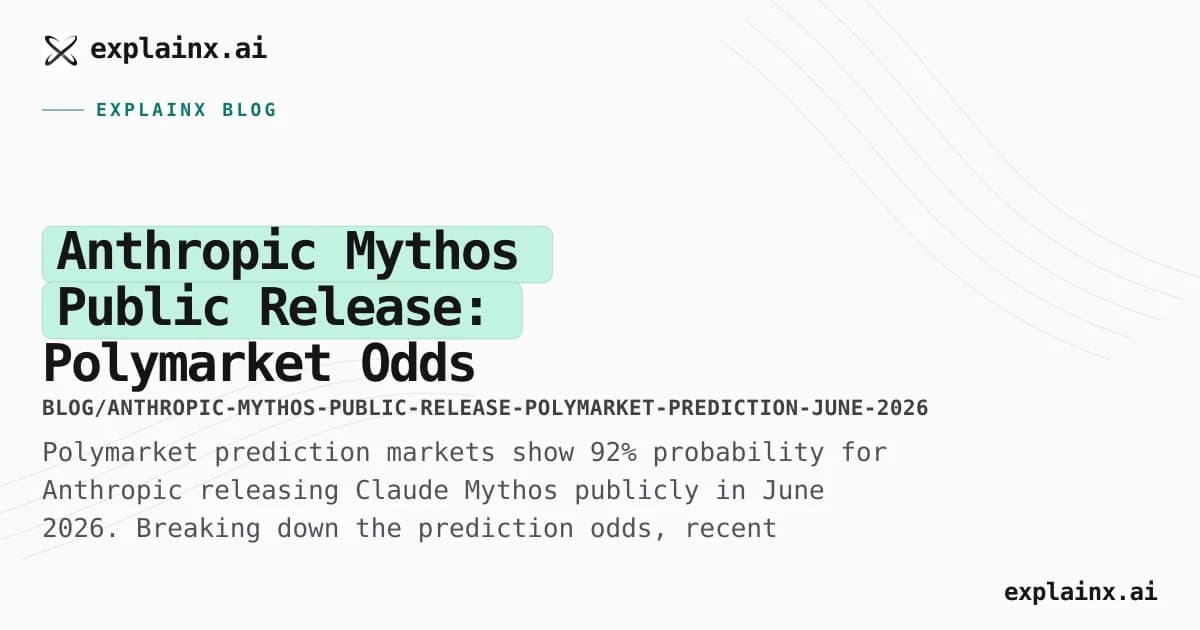 explainx.ai

EXPLAINX BLOG

Anthropic Mythos Public Release: Polymarket Odds

BLOG/ANTHROPIC-MYTHOS-PUBLIC-RELEASE-POLYMARKET-PREDICTION-JUNE-2026

Polymarket prediction markets show 92% probability for Anthropic releasing Claude Mythos publicly in June 2026. Breaking down the prediction odds, recent

explainx.ai